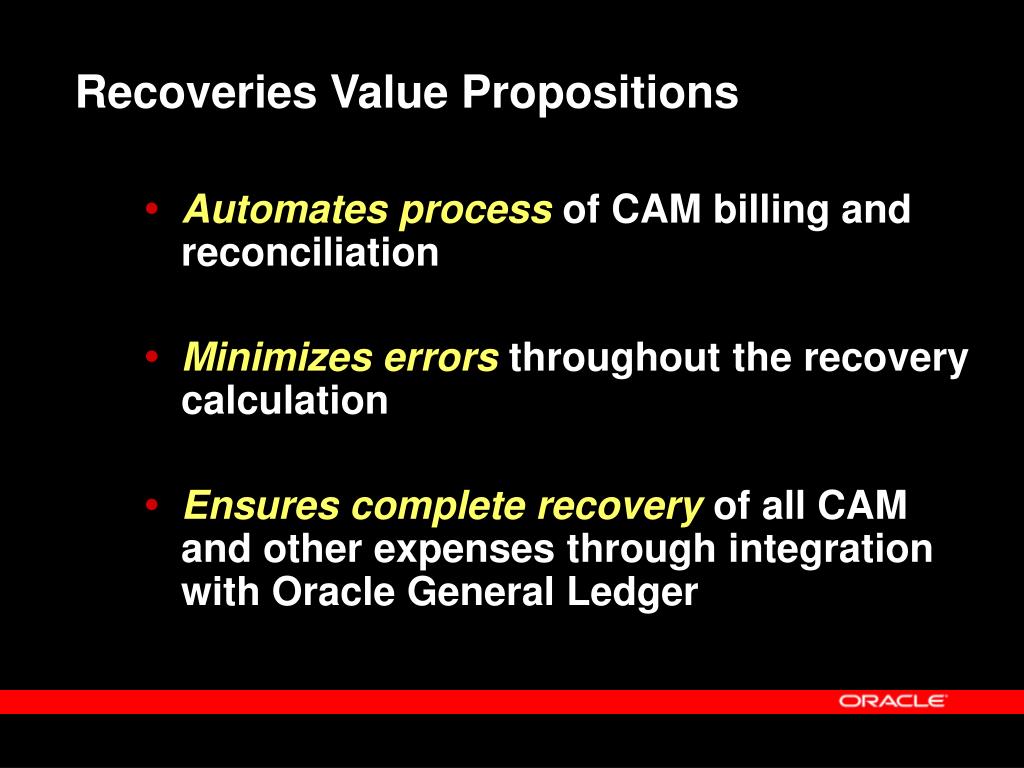 Recoveries Value Propositions

• Automates process of CAM billing and reconciliation

• Minimizes errors throughout the recovery calculation

• Ensures complete recovery of all CAM and other expenses through integration with Oracle General Ledger

ORACLE